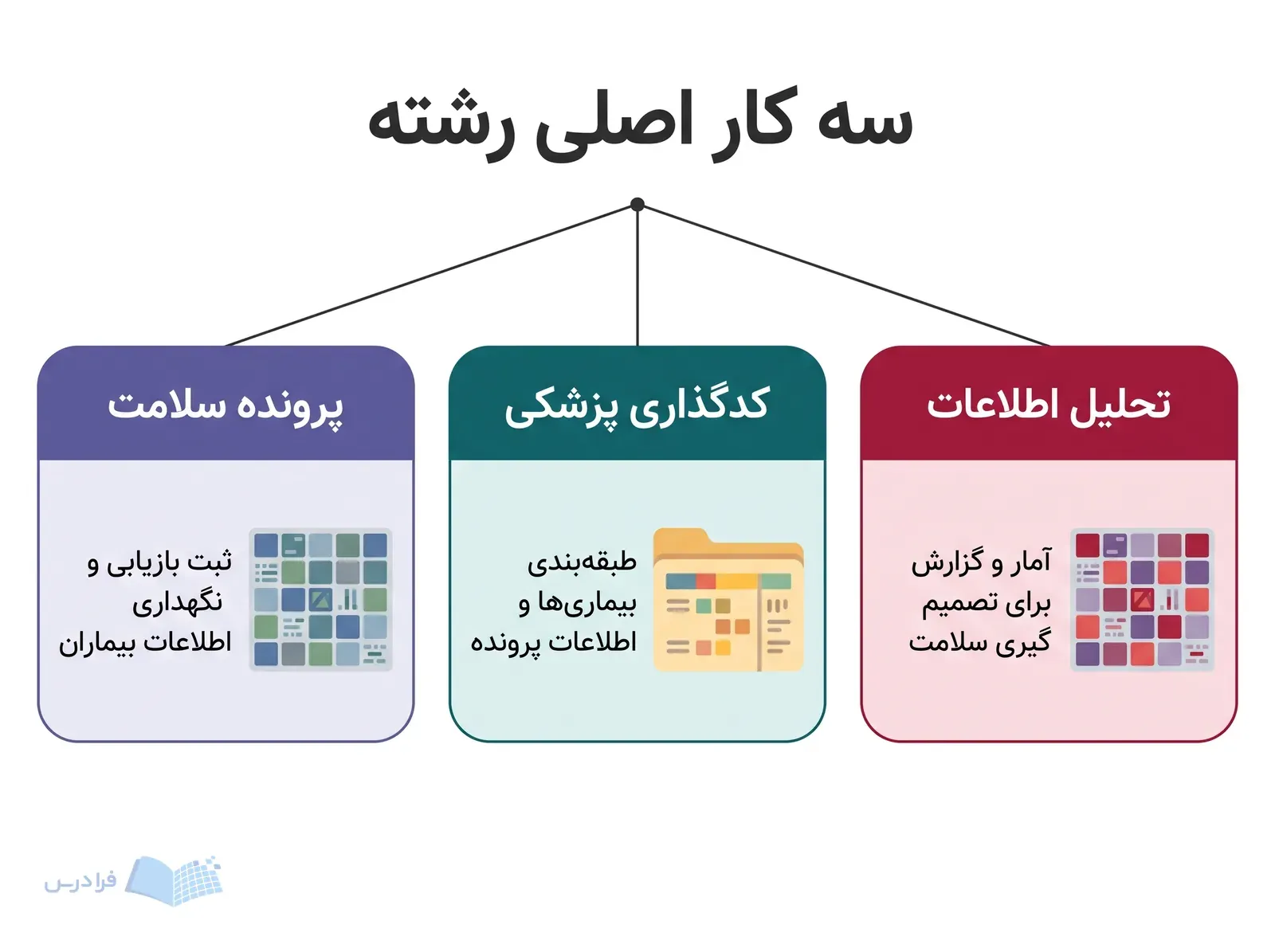 سه کار اصلی رشته

تحلیل اطلاعات

آمار و گزارش برای تصمیم گیری سلامت

کدگذاری پزشکی

طبقه‌بندی بیماری‌ها و اطلاعات پرونده

پرونده سلامت

ثبت بازیابی و نگهداری اطلاعات بیماران

فرادرس